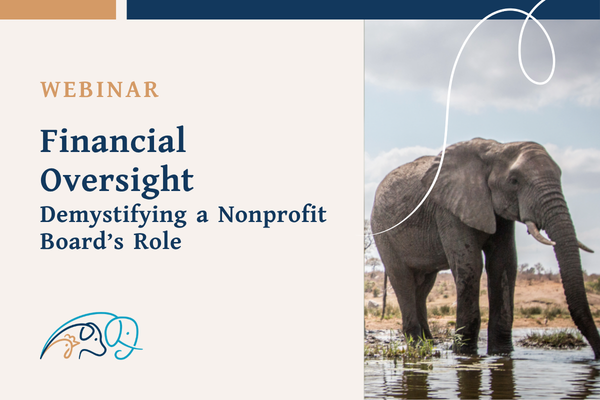 WEBINAR

Financial Oversight

Demystifying a Nonprofit Board's Role